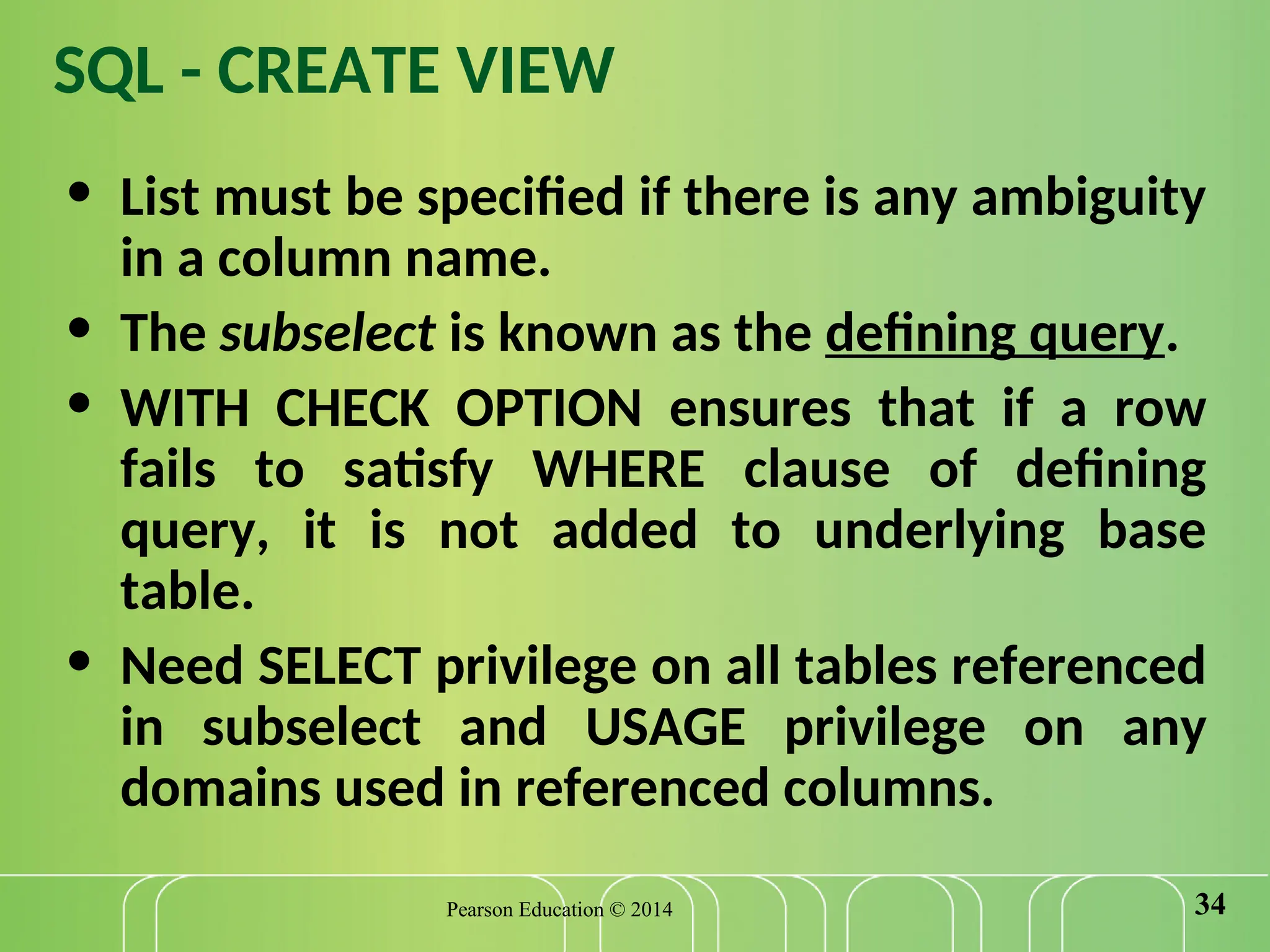 SQL - CREATE VIEW

• List must be specified if there is any ambiguity in a column name.

• The subselect is known as the defining query.

• WITH CHECK OPTION ensures that if a row fails to satisfy WHERE clause of defining query, it is not added to underlying base table.

• Need SELECT privilege on all tables referenced in subselect and USAGE privilege on any domains used in referenced columns.

Pearson Education © 2014

34